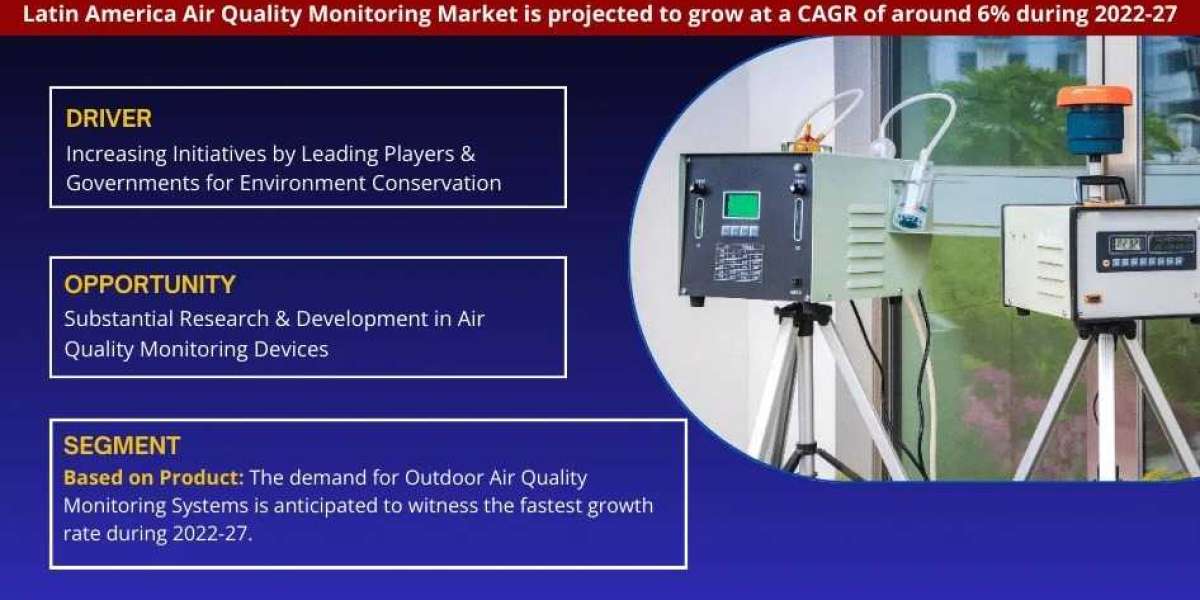 Latin America Air Quality Monitoring Market is projected to grow at a CAGR of around 6% during 2022-27

DRIVER
Increasing Initiatives by Leading Players & Governments for Environment Conservation

OPPORTUNITY
Substantial Research & Development in Air Quality Monitoring Devices

SEGMENT
Based on Product: The demand for Outdoor Air Quality Monitoring Systems is anticipated to witness the fastest growth rate during 2022-27.